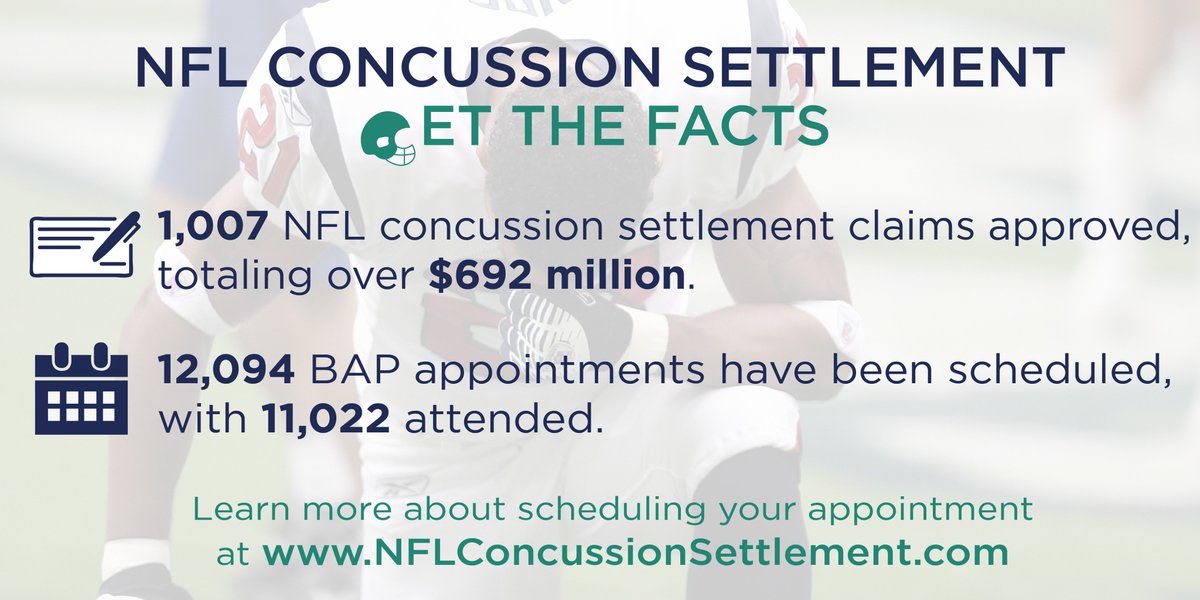 NFL CONCUSSION SETTLEMENT
ET THE FACTS

**1,007** NFL concussion settlement claims approved, totaling over **$692 million**.

**12,094** BAP appointments have been scheduled, with **11,022** attended.

Learn more about scheduling your appointment at **www.NFLConcussionSettlement.com**